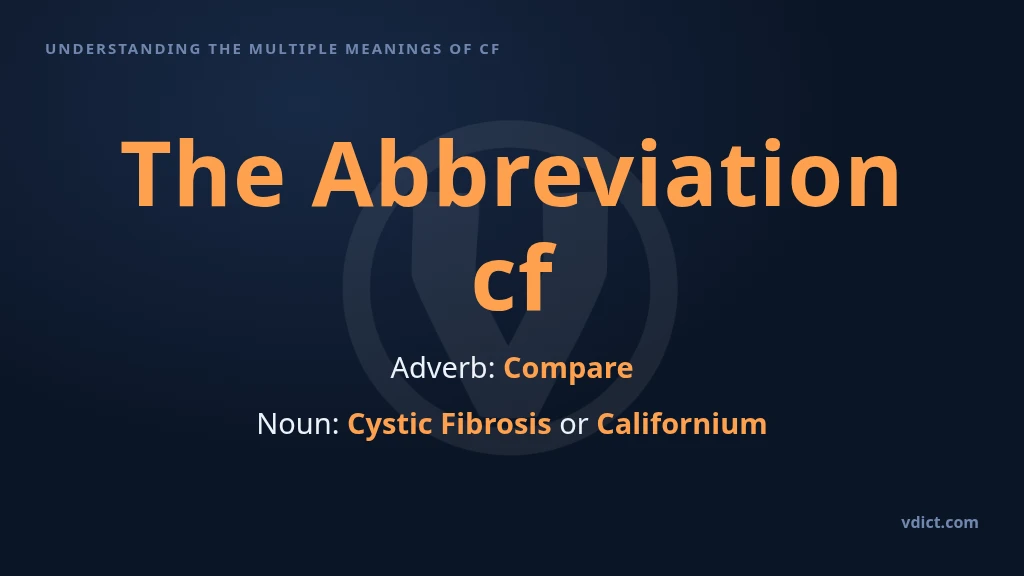 UNDERSTANDING THE MULTIPLE MEANINGS OF CF

The Abbreviation cf

Adverb: Compare

Noun: Cystic Fibrosis or Californium

vdict.com